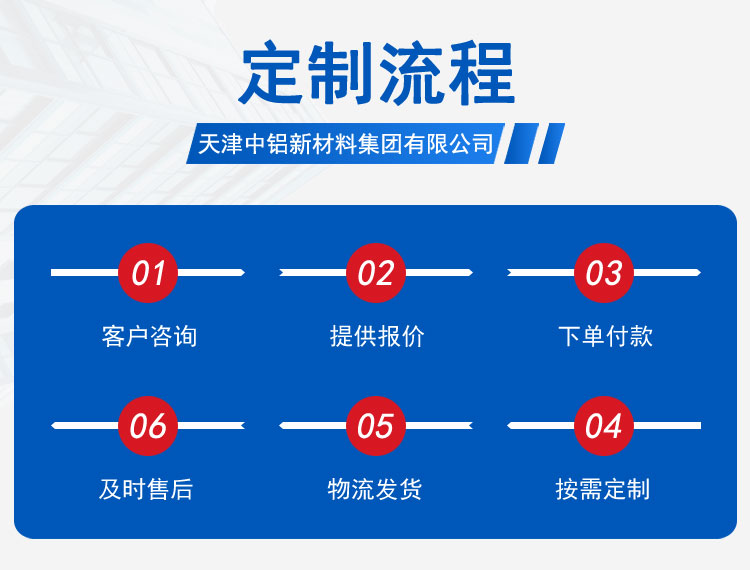 定制流程

天津中铝新材料集团有限公司

01
客户咨询

02
提供报价

03
下单付款

06
及时售后

05
物流发货

04
按需定制